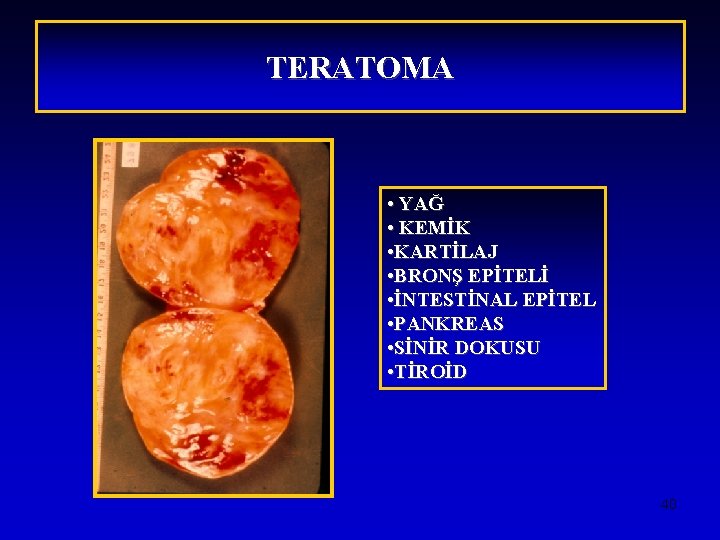 TERATOMA

• YAĞ
• KEMİK
•KARTİLAJ
•BRONŞ EPİTELİ
•İNTESTİNAL EPİTEL
•PANKREAS
•SİNİR DOKUSU
•TİROİD

40